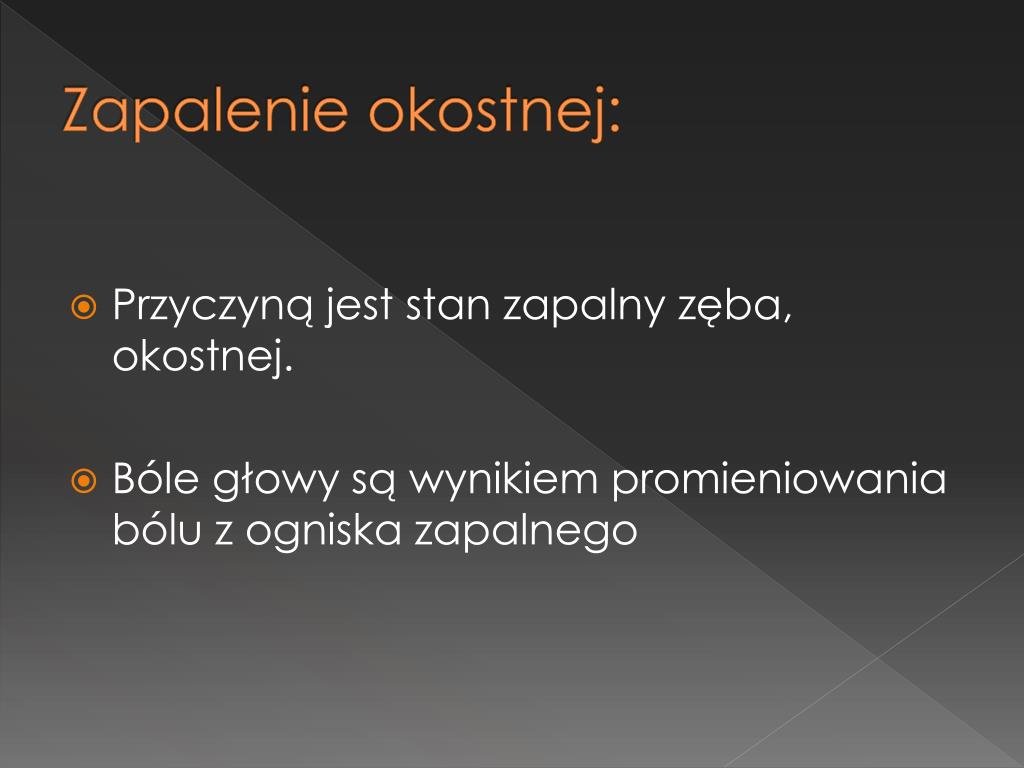 Zapalenie okostnej:

Przyczyną jest stan zapalny zęba, okostnej.

Bóle głowy są wynikiem promieniowania bólu z ogniska zapalnego